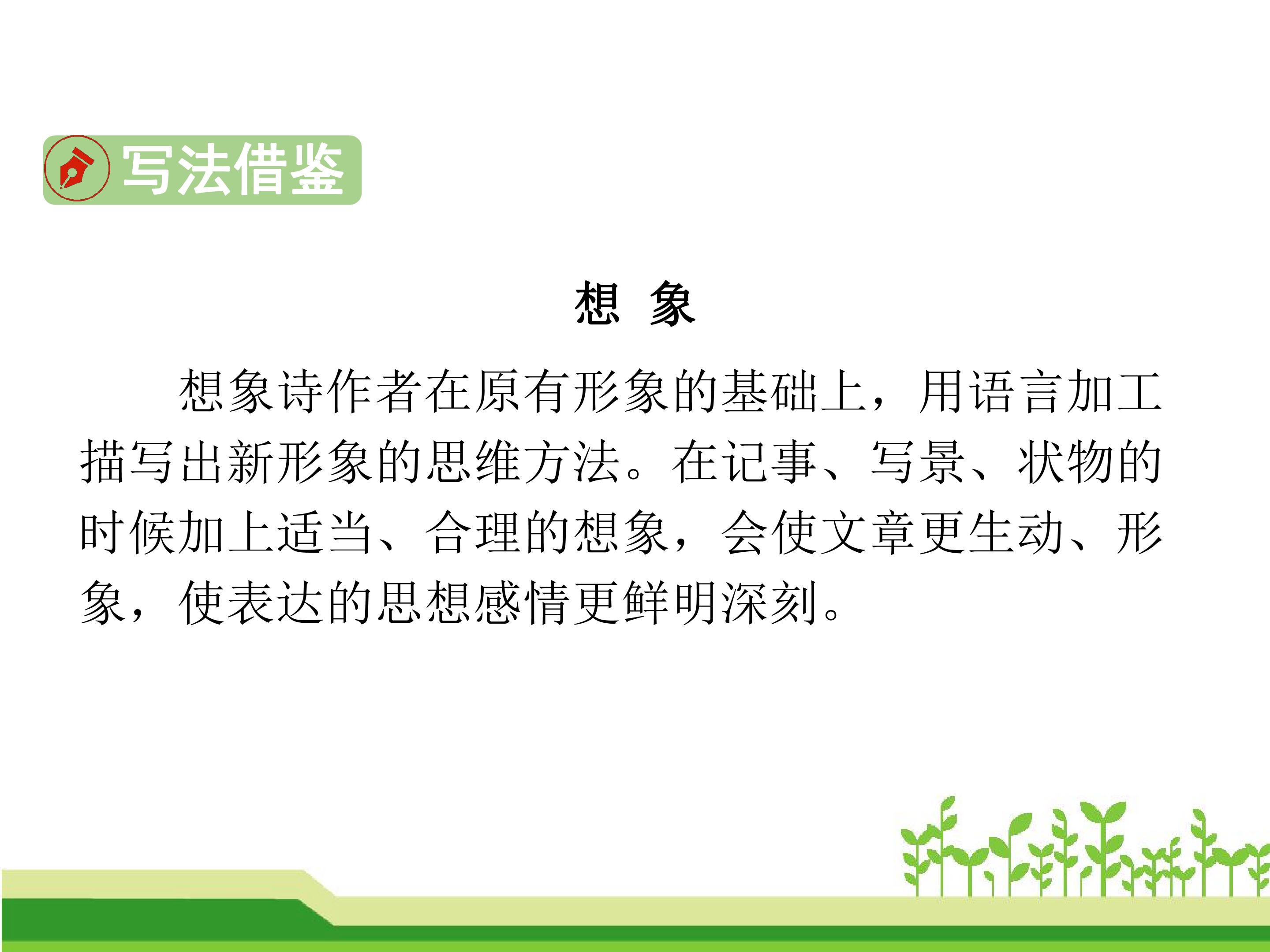 写法借鉴

想 象

想象诗作者在原有形象的基础上，用语言加工描写出新形象的思维方法。在记事、写景、状物的时候加上适当、合理的想象，会使文章更生动、形象，使表达的思想感情更鲜明深刻。